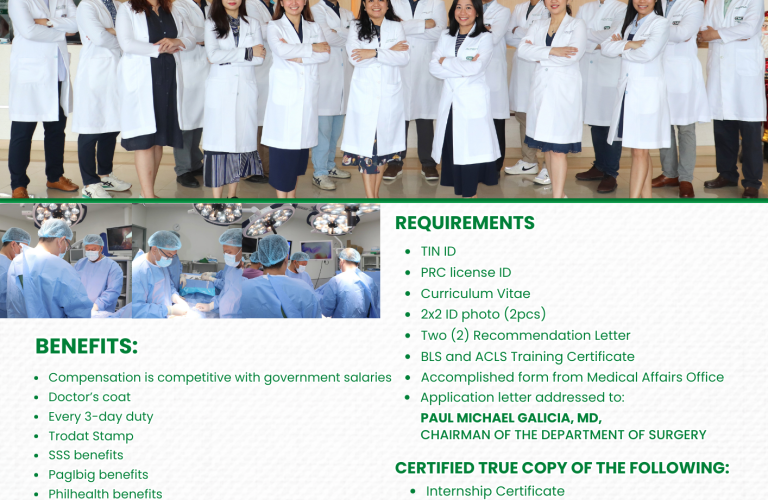 BENEFITS:

- Compensation is competitive with government salaries
- Doctor's coat
- Every 3-day duty
- Trodat Stamp
- SSS benefits
- PagIbig benefits
- Philhealth benefits

REQUIREMENTS

- TIN ID
- PRC license ID
- Curriculum Vitae
- 2x2 ID photo (2pcs)
- Two (2) Recommendation Letter
- BLS and ACLS Training Certificate
- Accomplished form from Medical Affairs Office
- Application letter addressed to:

PAUL MICHAEL GALICIA, MD,
CHAIRMAN OF THE DEPARTMENT OF SURGERY

CERTIFIED TRUE COPY OF THE FOLLOWING:

- Internship Certificate